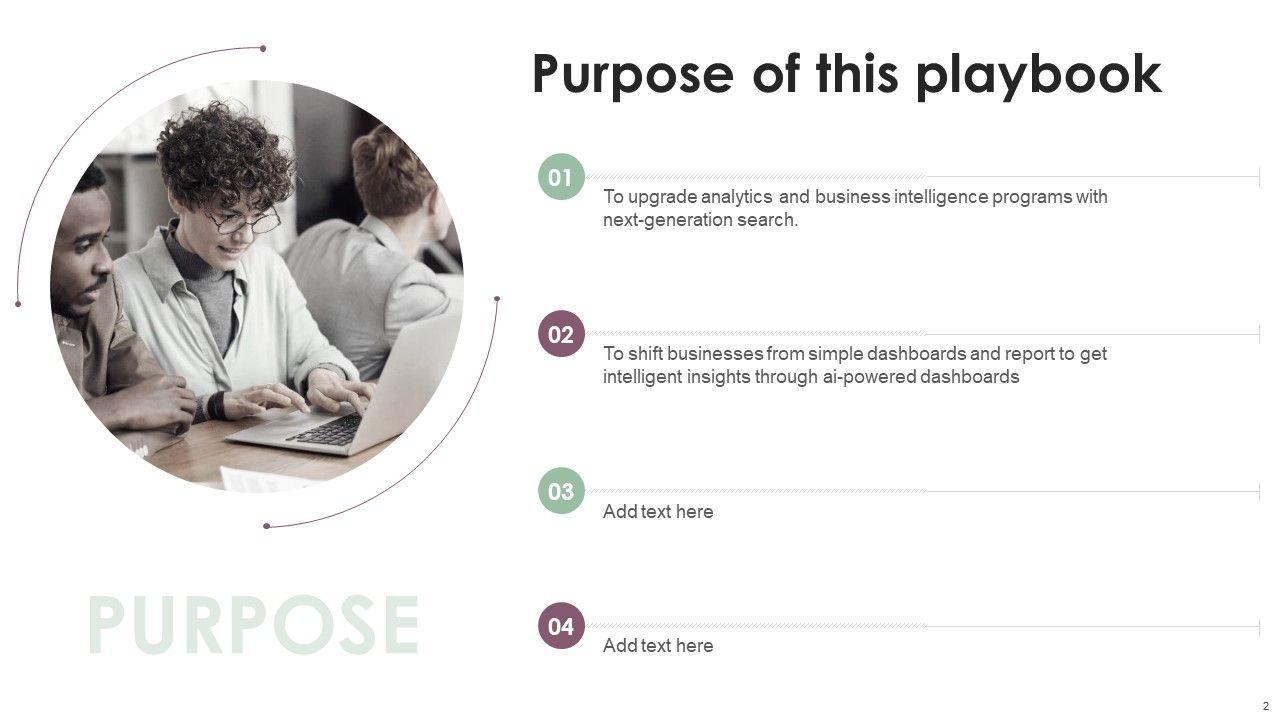 Purpose of this playbook

01
To upgrade analytics and business intelligence programs with next-generation search.

02
To shift businesses from simple dashboards and report to get intelligent insights through ai-powered dashboards

03
Add text here

04
Add text here

PURPOSE

2